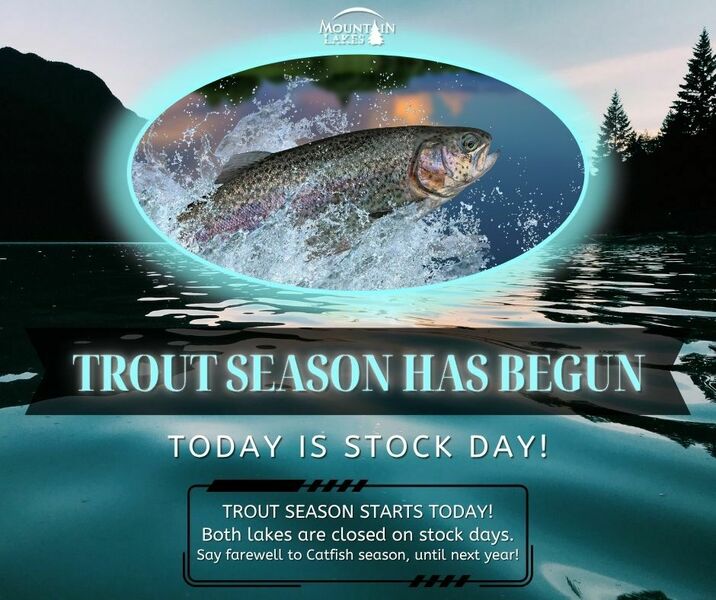 MOUNTAIN LAKES

TROUT SEASON HAS BEGUN

TODAY IS STOCK DAY!

TROUT SEASON STARTS TODAY!
Both lakes are closed on stock days.
Say farewell to Catfish season, until next year!